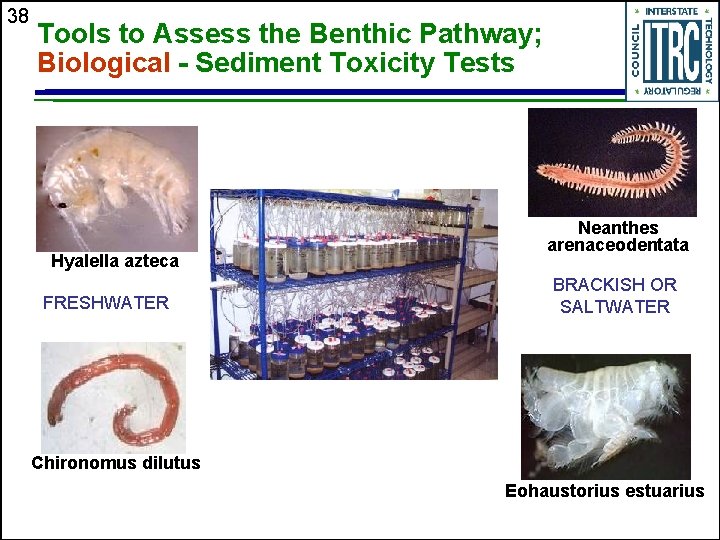 38

Tools to Assess the Benthic Pathway; Biological - Sediment Toxicity Tests

INTERSTATE TECHNOLOGY REGULATORY COUNCIL ITRC

Hyalella azteca

FRESHWATER

Chironomus dilutus

Neanthes arenaceodentata

BRACKISH OR SALTWATER

Eohaustorius estuarius